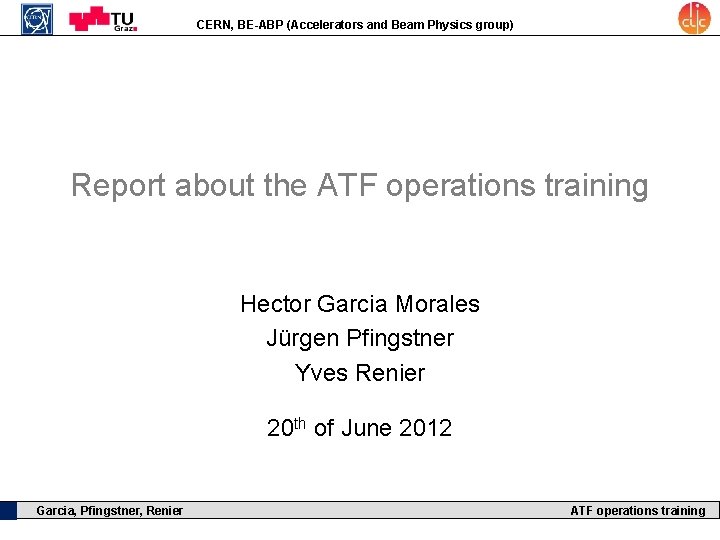 CERN

TU Graz

CERN, BE-ABP (Accelerators and Beam Physics group)

clic

Report about the ATF operations training

Hector Garcia Morales
Jürgen Pfingstner
Yves Renier

20$^{th}$ of June 2012

Garcia, Pfingstner, Renier

ATF operations training